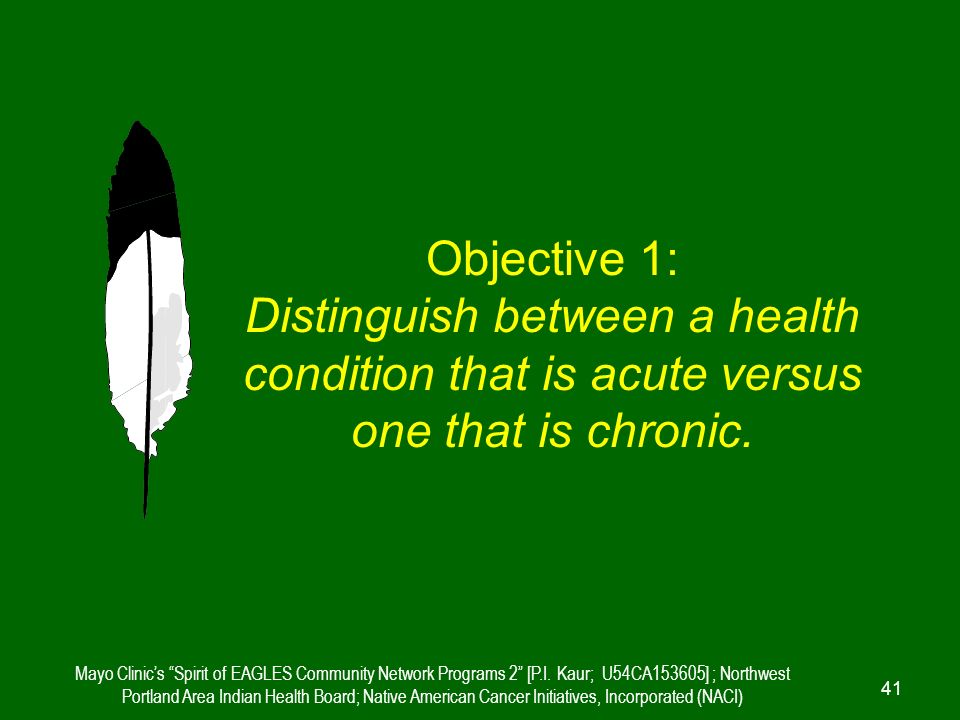 Objective 1:
Distinguish between a health condition that is acute versus one that is chronic.

Mayo Clinic's "Spirit of EAGLES Community Network Programs 2" [P.I. Kaur; U54CA153605] ; Northwest Portland Area Indian Health Board; Native American Cancer Initiatives, Incorporated (NACI)

41